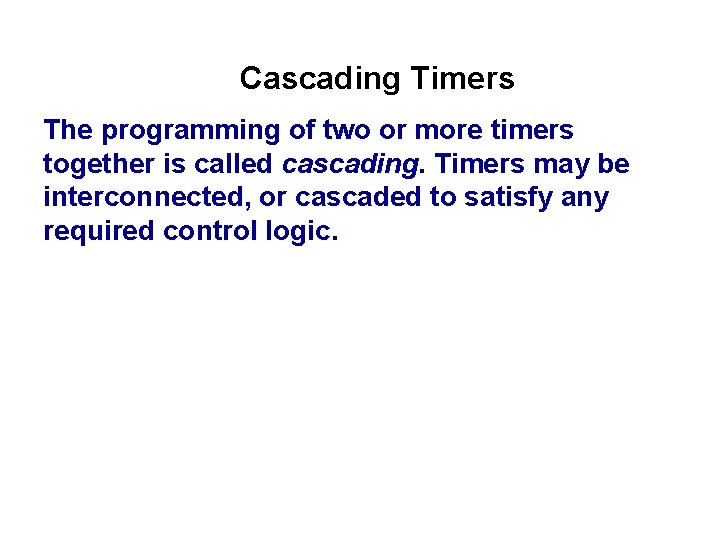 Cascading Timers

The programming of two or more timers together is called cascading. Timers may be interconnected, or cascaded to satisfy any required control logic.